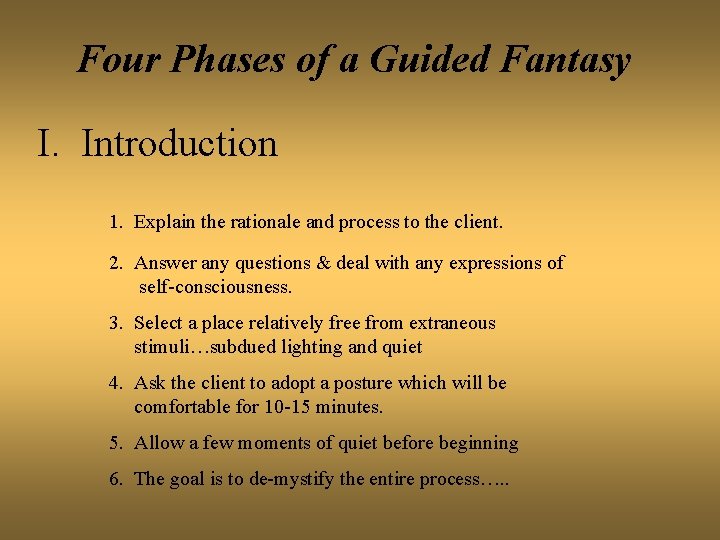 Four Phases of a Guided Fantasy

I. Introduction

1. Explain the rationale and process to the client.

2. Answer any questions & deal with any expressions of self-consciousness.

3. Select a place relatively free from extraneous stimuli…subdued lighting and quiet

4. Ask the client to adopt a posture which will be comfortable for 10-15 minutes.

5. Allow a few moments of quiet before beginning

6. The goal is to de-mystify the entire process…..